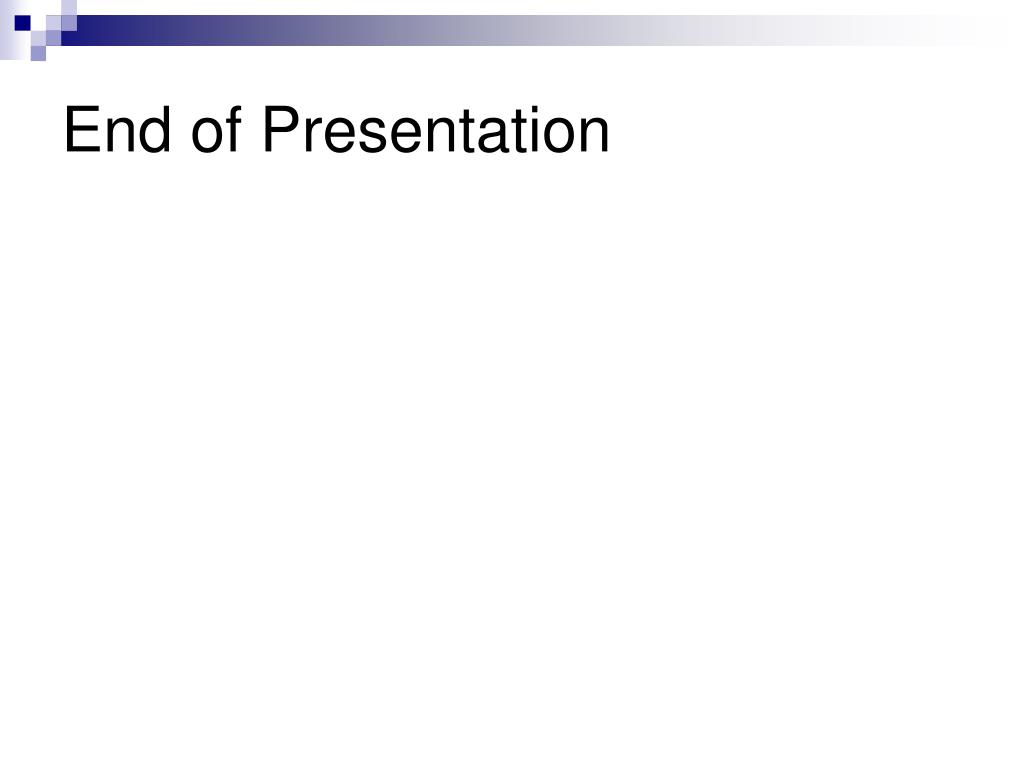 End of Presentation